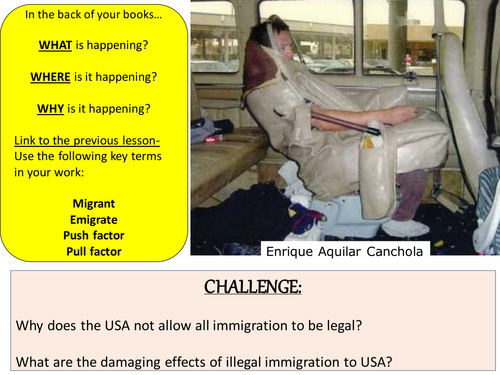 In the back of your books…

WHAT is happening?

WHERE is it happening?

WHY is it happening?

Link to the previous lesson- Use the following key terms in your work:

Migrant
Emigrate
Push factor
Pull factor

Enrique Aquilar Canchola

CHALLENGE:

Why does the USA not allow all immigration to be legal?

What are the damaging effects of illegal immigration to USA?